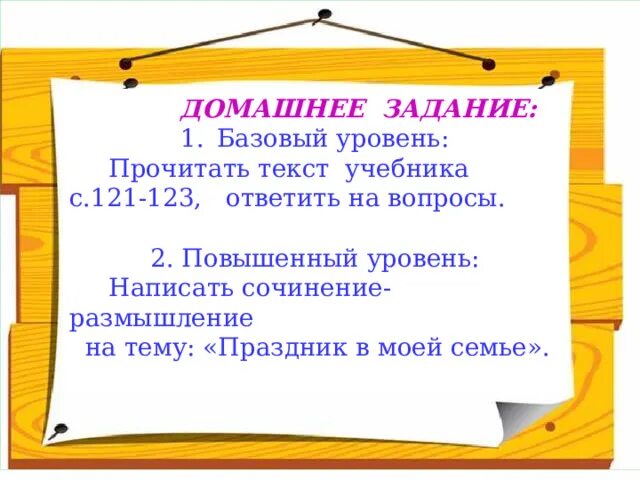 ДОМАШНЕЕ ЗАДАНИЕ:
1. Базовый уровень:
Прочитать текст учебника с.121-123, ответить на вопросы.

2. Повышенный уровень:
Написать сочинение-размышление на тему: «Праздник в моей семье».